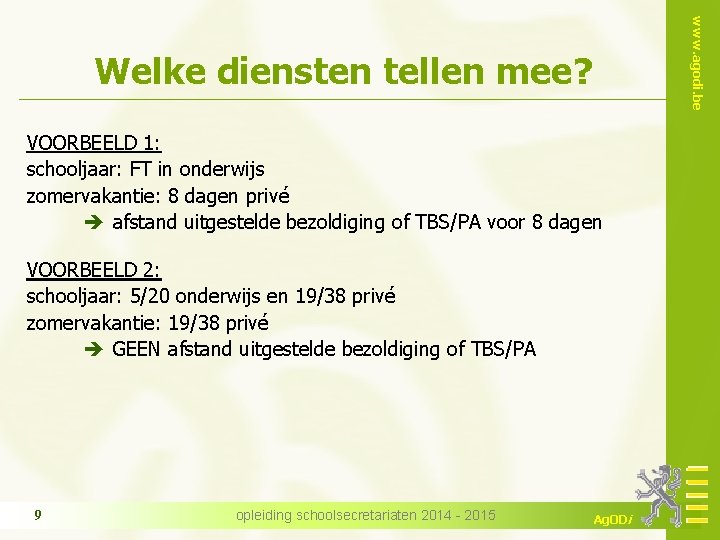 www.agodi.be

Welke diensten tellen mee?

VOORBEELD 1:
schooljaar: FT in onderwijs
zomervakantie: 8 dagen privé
➔ afstand uitgestelde bezoldiging of TBS/PA voor 8 dagen

VOORBEELD 2:
schooljaar: 5/20 onderwijs en 19/38 privé
zomervakantie: 19/38 privé
➔ GEEN afstand uitgestelde bezoldiging of TBS/PA

9

opleiding schoolsecretariaten 2014 - 2015

AgODi